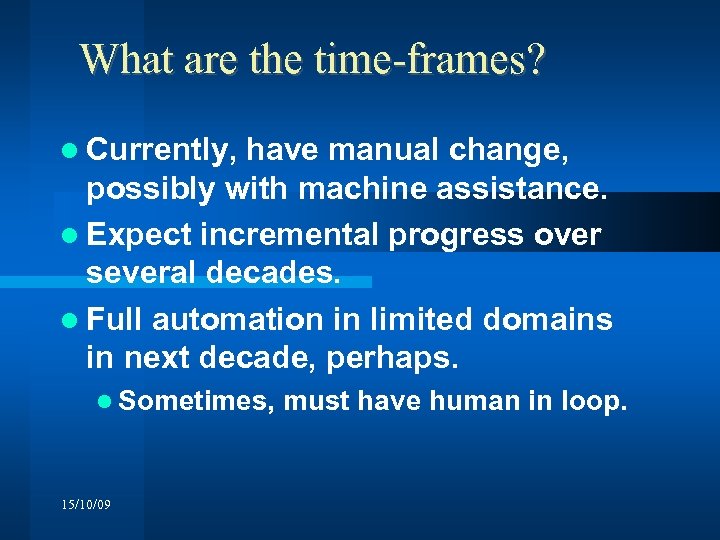 What are the time-frames?

- Currently, have manual change, possibly with machine assistance.
- Expect incremental progress over several decades.
- Full automation in limited domains in next decade, perhaps.
  - Sometimes, must have human in loop.

15/10/09